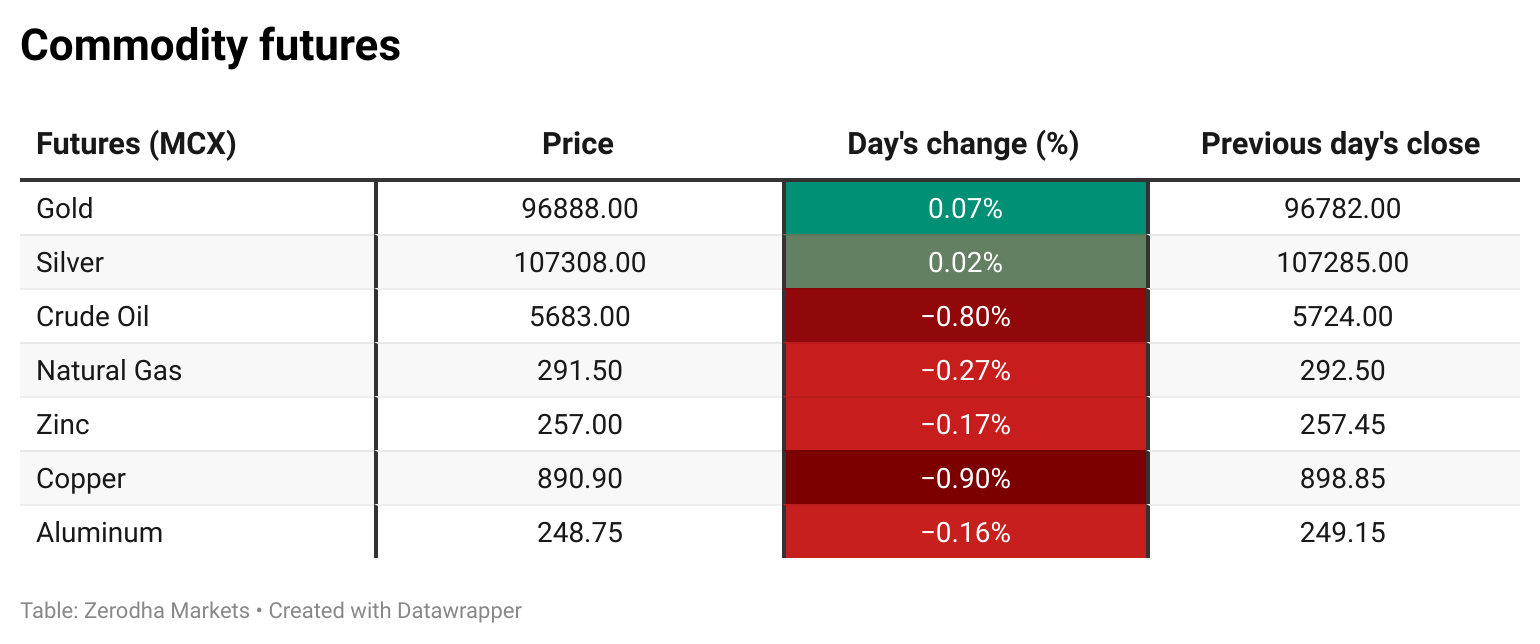 Commodity futures

| Futures (MCX) | Price | Day's change (%) | Previous day's close |
|---|---|---|---|
| Gold | 96888.00 | 0.07% | 96782.00 |
| Silver | 107308.00 | 0.02% | 107285.00 |
| Crude Oil | 5683.00 | −0.80% | 5724.00 |
| Natural Gas | 291.50 | −0.27% | 292.50 |
| Zinc | 257.00 | −0.17% | 257.45 |
| Copper | 890.90 | −0.90% | 898.85 |
| Aluminum | 248.75 | −0.16% | 249.15 |

Table: Zerodha Markets • Created with Datawrapper